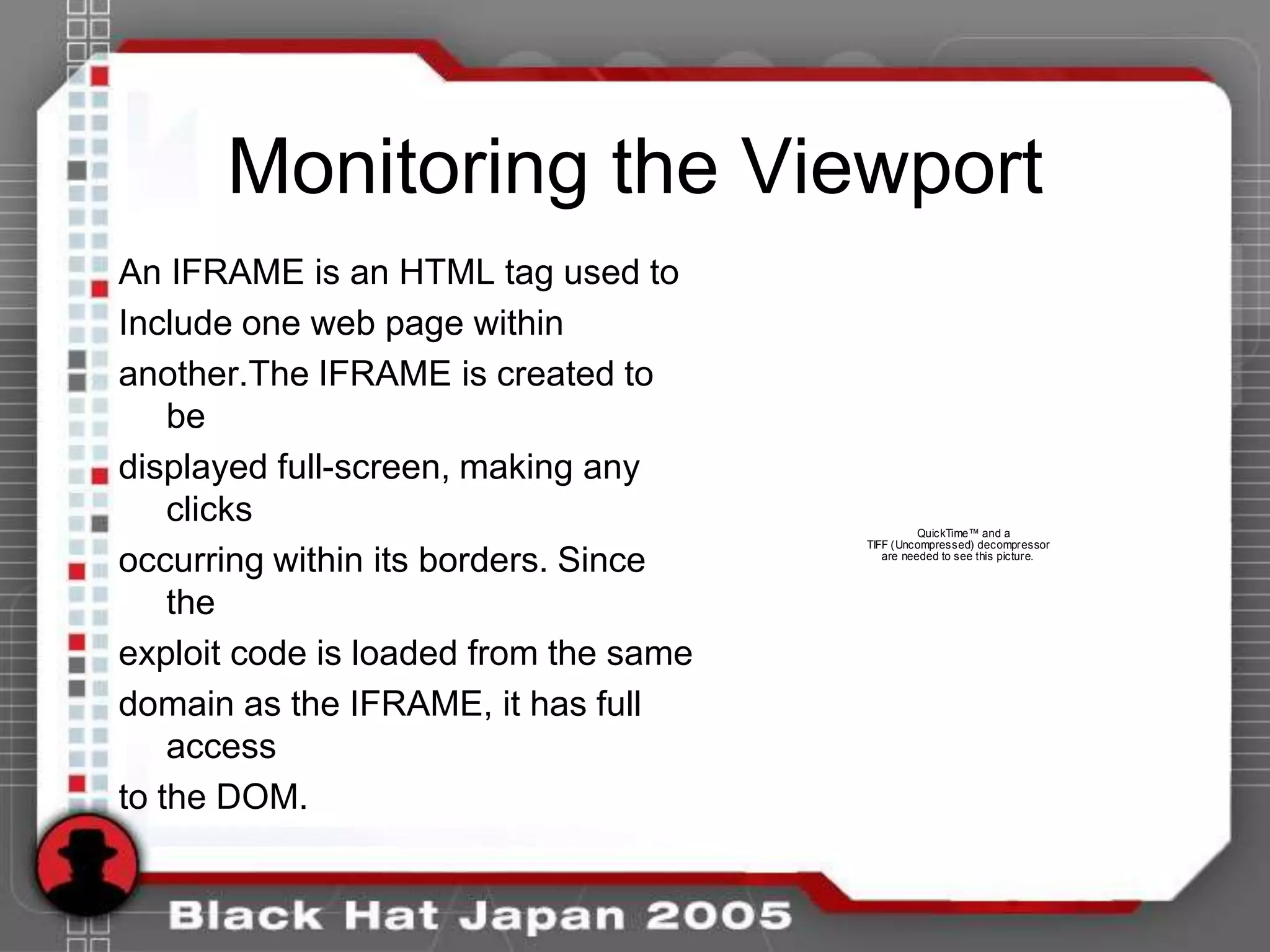 Monitoring the Viewport

An IFRAME is an HTML tag used to
Include one web page within
another.The IFRAME is created to be
displayed full-screen, making any clicks
occurring within its borders. Since the
exploit code is loaded from the same
domain as the IFRAME, it has full access
to the DOM.

QuickTime™ and a TIFF (Uncompressed) decompressor are needed to see this picture.

Black Hat Japan 2005